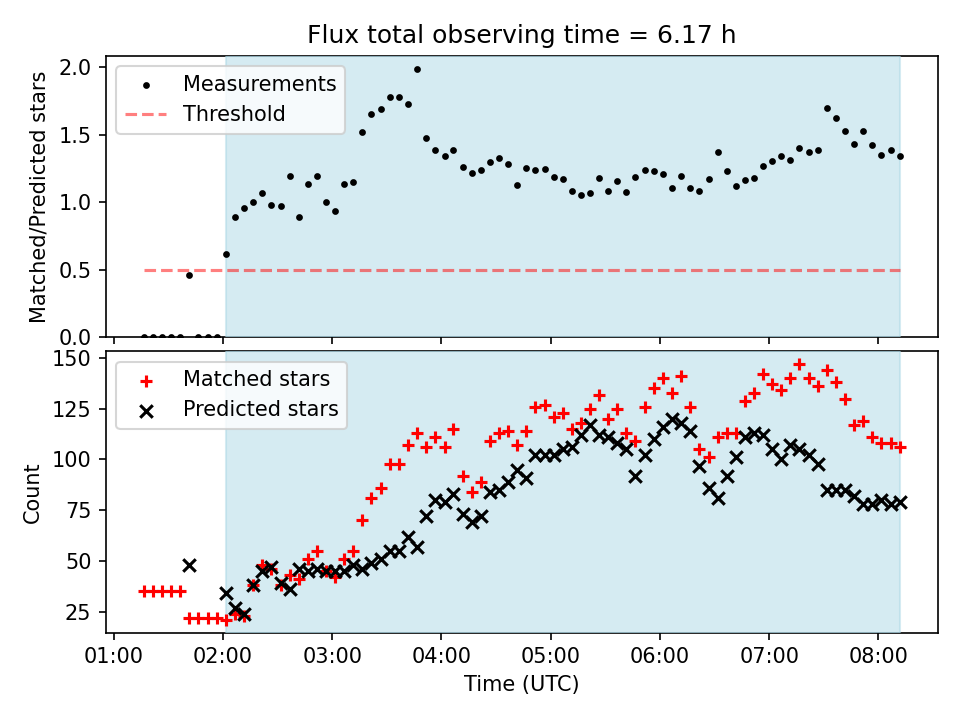 Flux total observing time = 6.17 h

Measurements
Threshold

Matched/Predicted stars

2.0
1.5
1.0
0.5
0.0

Matched stars
Predicted stars

Count

150
125
100
75
50
25

01:00 02:00 03:00 04:00 05:00 06:00 07:00 08:00

Time (UTC)